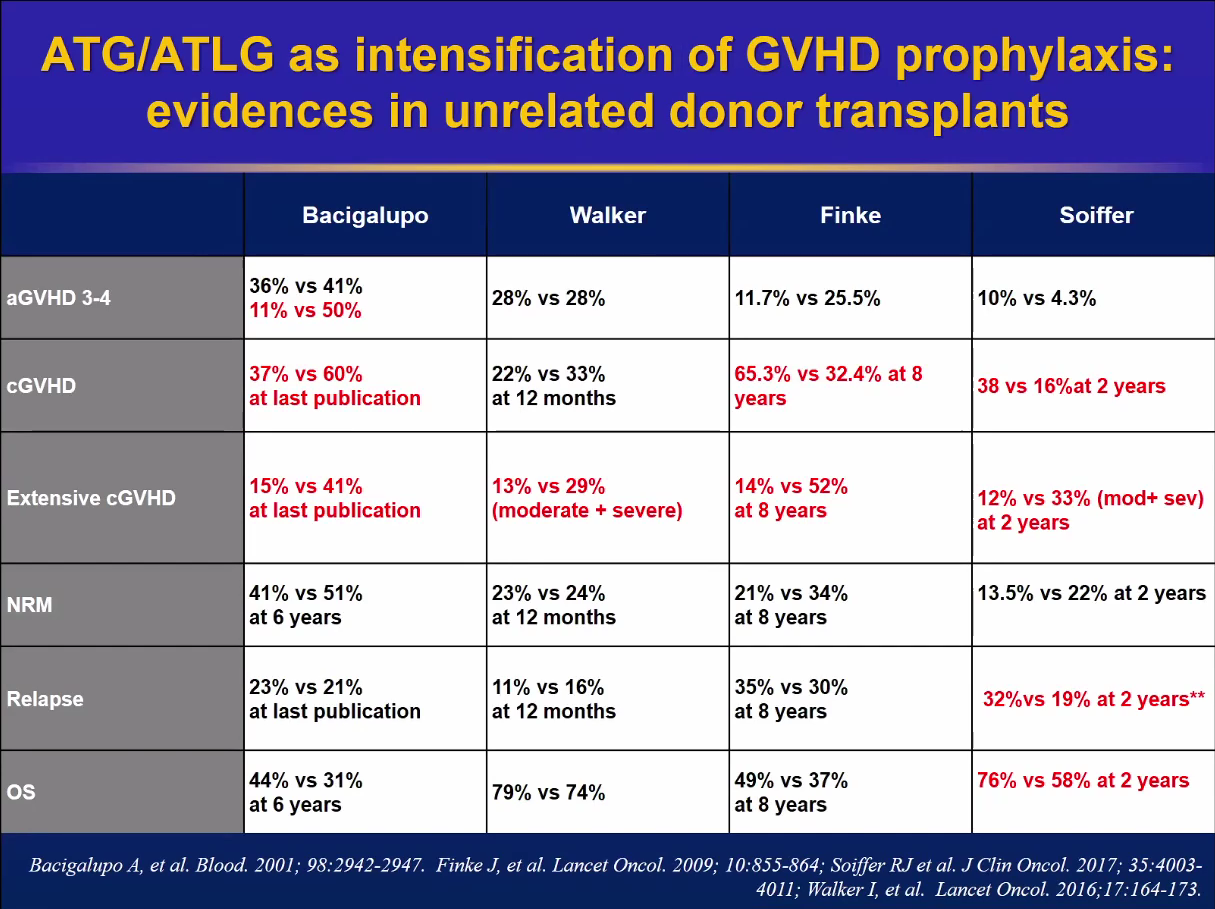 ATG/ATLG as intensification of GVHD prophylaxis: evidences in unrelated donor transplants

| | Bacigalupo | Walker | Finke | Soiffer |
|---|---|---|---|---|
| aGVHD 3-4 | 36% vs 41% 11% vs 50% | 28% vs 28% | 11.7% vs 25.5% | 10% vs 4.3% |
| cGVHD | 37% vs 60% at last publication | 22% vs 33% at 12 months | 65.3% vs 32.4% at 8 years | 38 vs 16%at 2 years |
| Extensive cGVHD | 15% vs 41% at last publication | 13% vs 29% (moderate + severe) | 14% vs 52% at 8 years | 12% vs 33% (mod+ sev) at 2 years |
| NRM | 41% vs 51% at 6 years | 23% vs 24% at 12 months | 21% vs 34% at 8 years | 13.5% vs 22% at 2 years |
| Relapse | 23% vs 21% at last publication | 11% vs 16% at 12 months | 35% vs 30% at 8 years | 32%vs 19% at 2 years** |
| OS | 44% vs 31% at 6 years | 79% vs 74% | 49% vs 37% at 8 years | 76% vs 58% at 2 years |

Bacigalupo A, et al. Blood. 2001; 98:2942-2947. Finke J, et al. Lancet Oncol. 2009; 10:855-864; Soiffer RJ et al. J Clin Oncol. 2017; 35:4003-4011; Walker I, et al. Lancet Oncol. 2016;17:164-173.